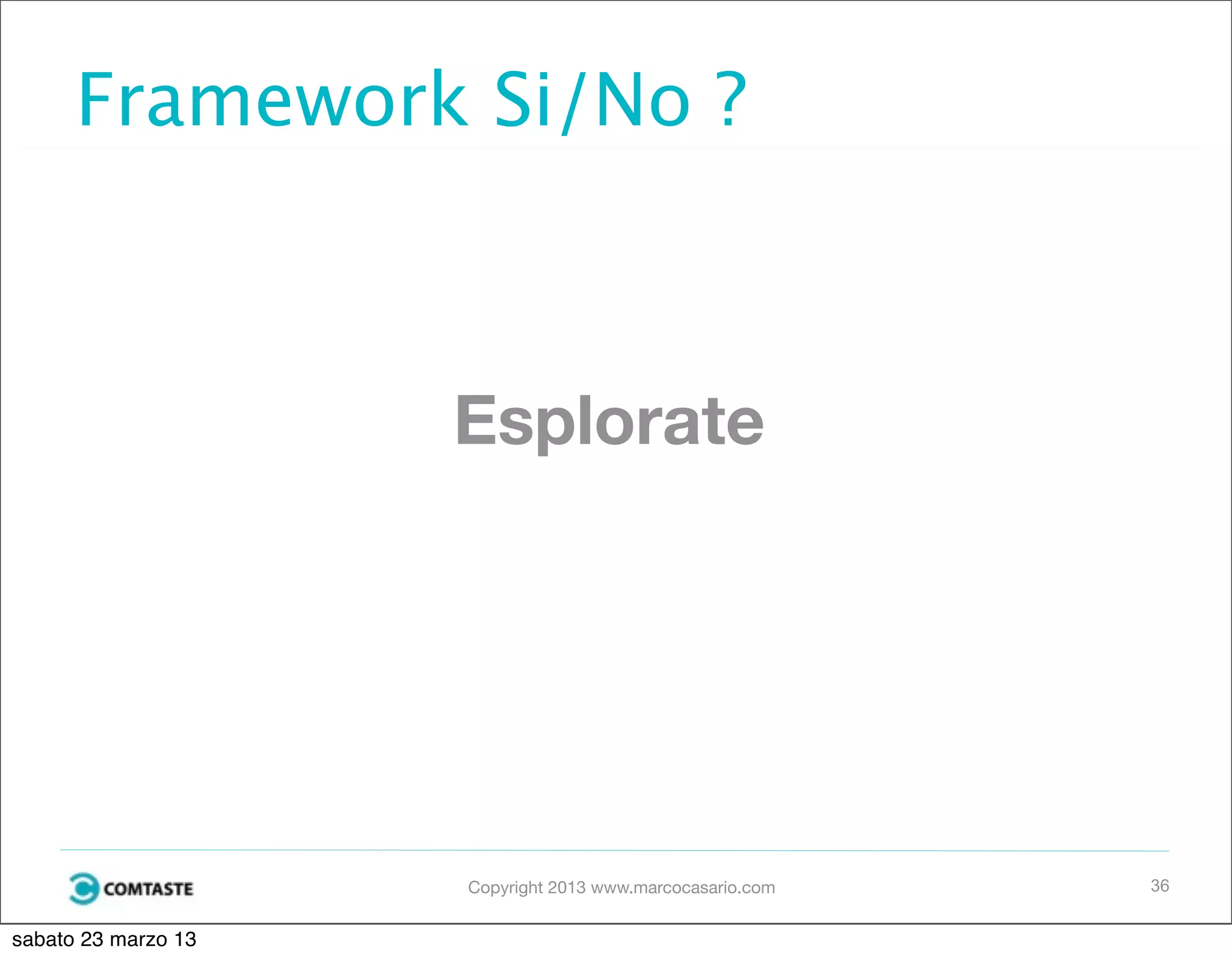 Framework Si/No ?

Esplorate

COMTASTE

Copyright 2013 www.marcocasario.com

36

sabato 23 marzo 13